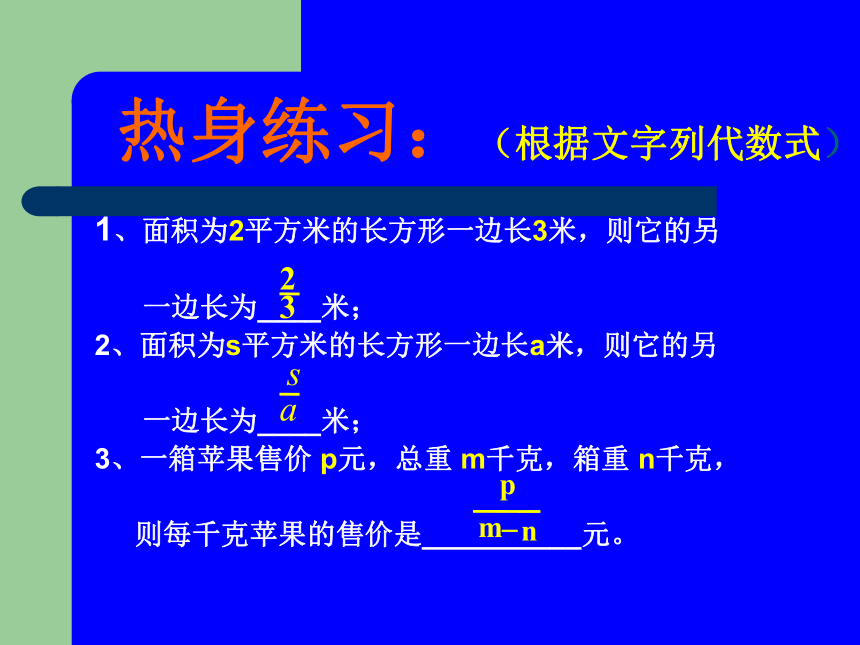 热身练习：（根据文字列代数式）

1、面积为2平方米的长方形一边长3米，则它的另一边长为$\frac{2}{3}$米；

2、面积为s平方米的长方形一边长a米，则它的另一边长为$\frac{s}{a}$米；

3、一箱苹果售价 p元，总重 m千克，箱重 n千克，则每千克苹果的售价是$\frac{p}{m-n}$元。